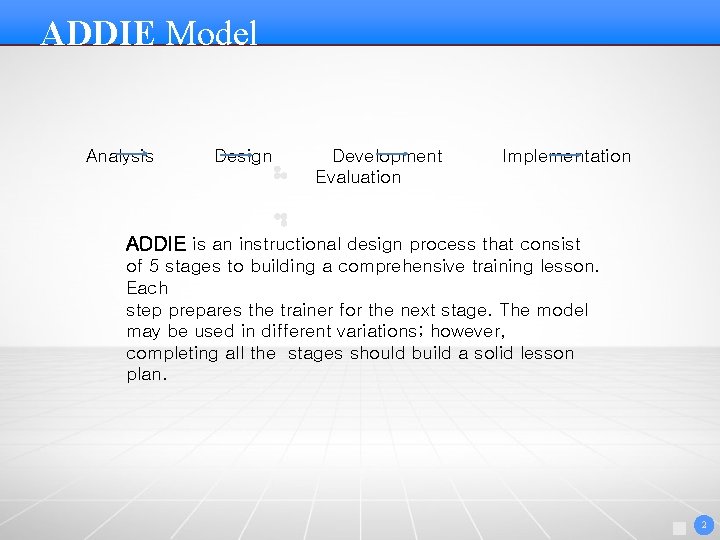 ADDIE Model

Analysis Design Development Implementation Evaluation

ADDIE is an instructional design process that consist of 5 stages to building a comprehensive training lesson. Each
step prepares the trainer for the next stage. The model may be used in different variations; however, completing all the stages should build a solid lesson plan.

2